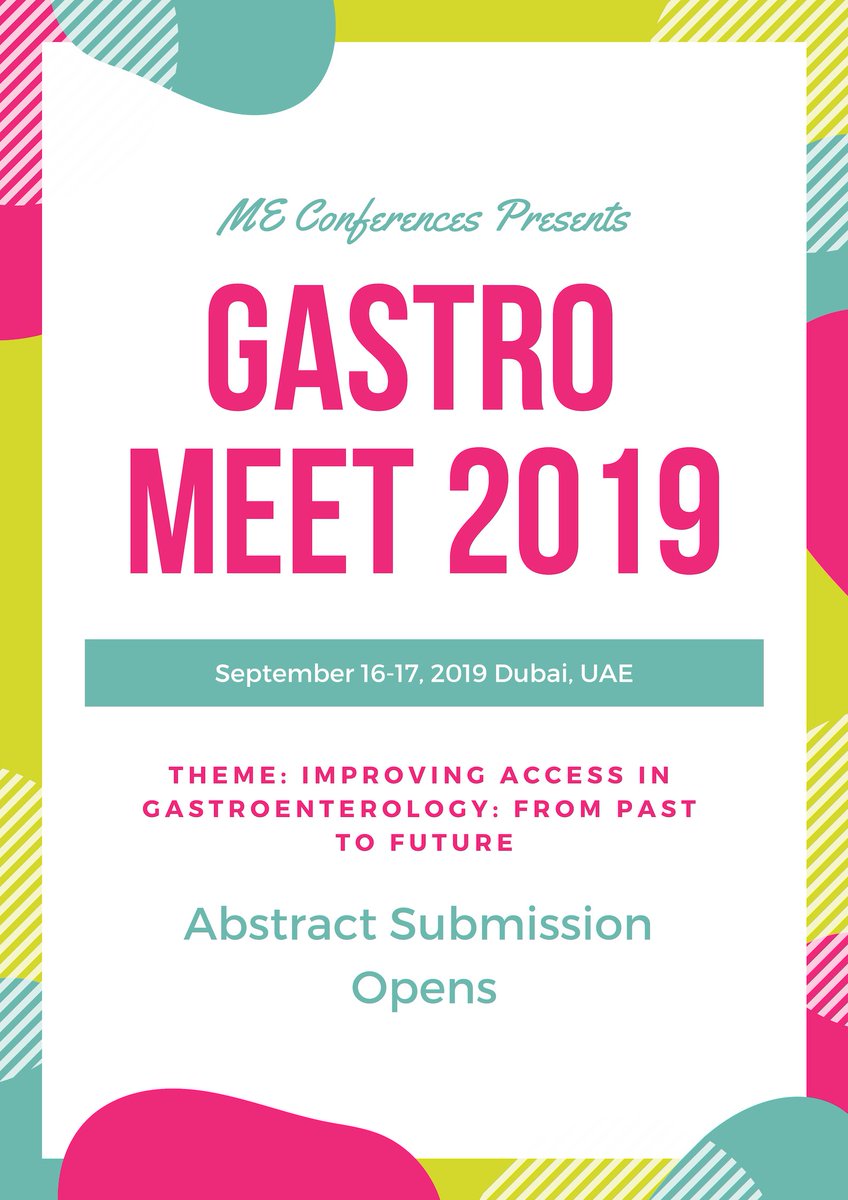 ME Conferences Presents

GASTRO MEET 2019

September 16-17, 2019 Dubai, UAE

THEME: IMPROVING ACCESS IN GASTROENTEROLOGY: FROM PAST TO FUTURE

Abstract Submission Opens